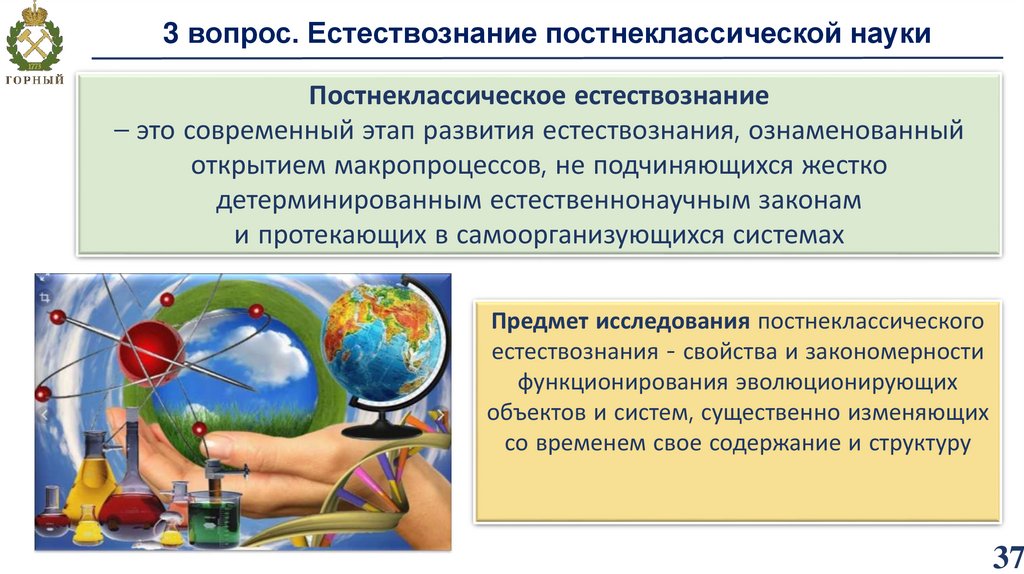 ГОРНЫЙ

3 вопрос. Естествознание постнеклассической науки

Постнеклассическое естествознание
– это современный этап развития естествознания, ознаменованный открытием макропроцессов, не подчиняющихся жестко детерминированным естественнонаучным законам и протекающих в самоорганизующихся системах

Предмет исследования постнеклассического естествознания - свойства и закономерности функционирования эволюционирующих объектов и систем, существенно изменяющих со временем свое содержание и структуру

37